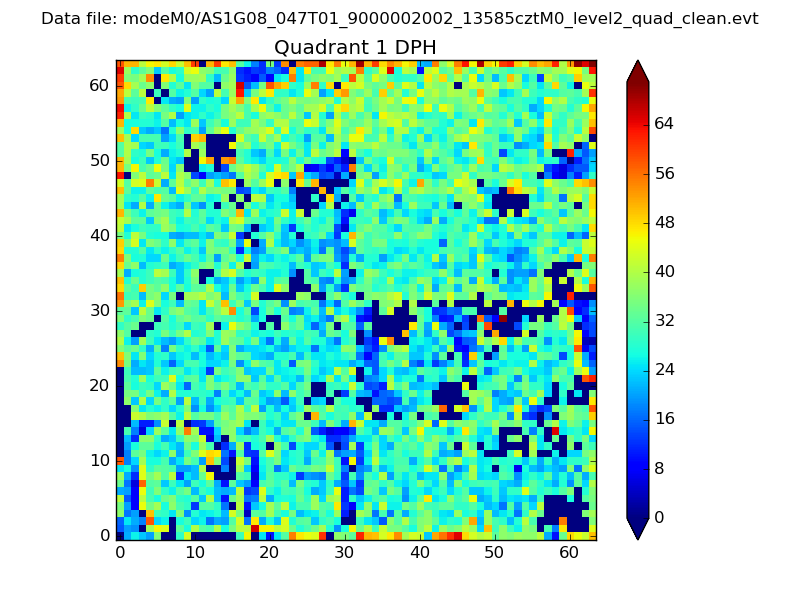 Data file: modeM0/AS1G08_047T01_9000002002_13585cztM0_level2_quad_clean.evt

Quadrant 1 DPH

60
50
40
30
20
10
0

0 10 20 30 40 50 60

64
56
48
40
32
24
16
8
0